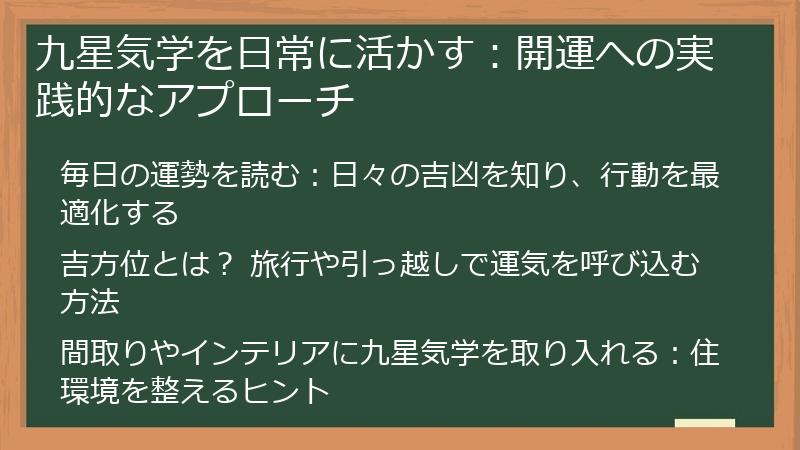 九星気学を日常に活かす：開運への実践的なアプローチ

毎日の運勢を読む：日々の吉凶を知り、行動を最適化する

吉方位とは？ 旅行や引っ越しで運気を呼び込む方法

間取りやインテリアに九星気学を取り入れる：住環境を整えるヒント